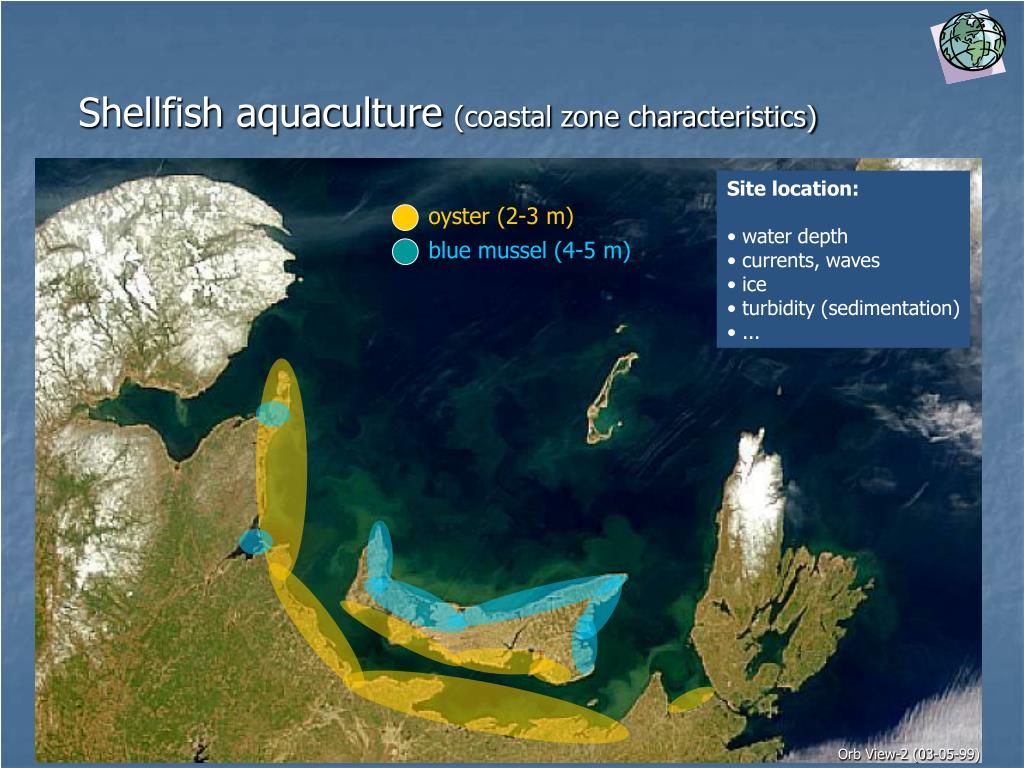 Shellfish aquaculture (coastal zone characteristics)

oyster (2-3 m)
blue mussel (4-5 m)

Site location:

• water depth
• currents, waves
• ice
• turbidity (sedimentation)
• ...

Orb View-2 (03-05-99)